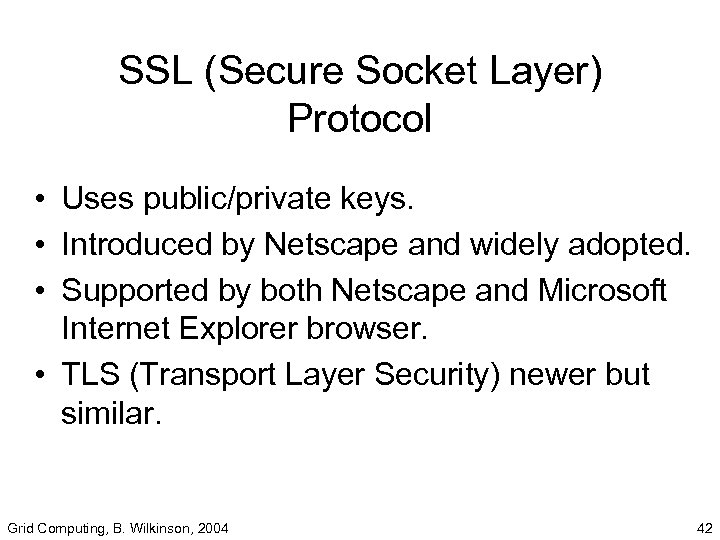 SSL (Secure Socket Layer) Protocol

• Uses public/private keys.
• Introduced by Netscape and widely adopted.
• Supported by both Netscape and Microsoft Internet Explorer browser.
• TLS (Transport Layer Security) newer but similar.

Grid Computing, B. Wilkinson, 2004

42